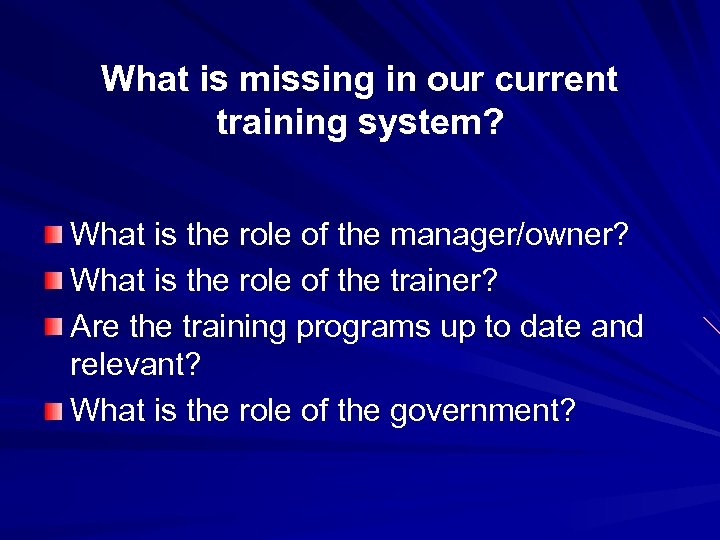 What is missing in our current training system?

What is the role of the manager/owner?
What is the role of the trainer?
Are the training programs up to date and relevant?
What is the role of the government?